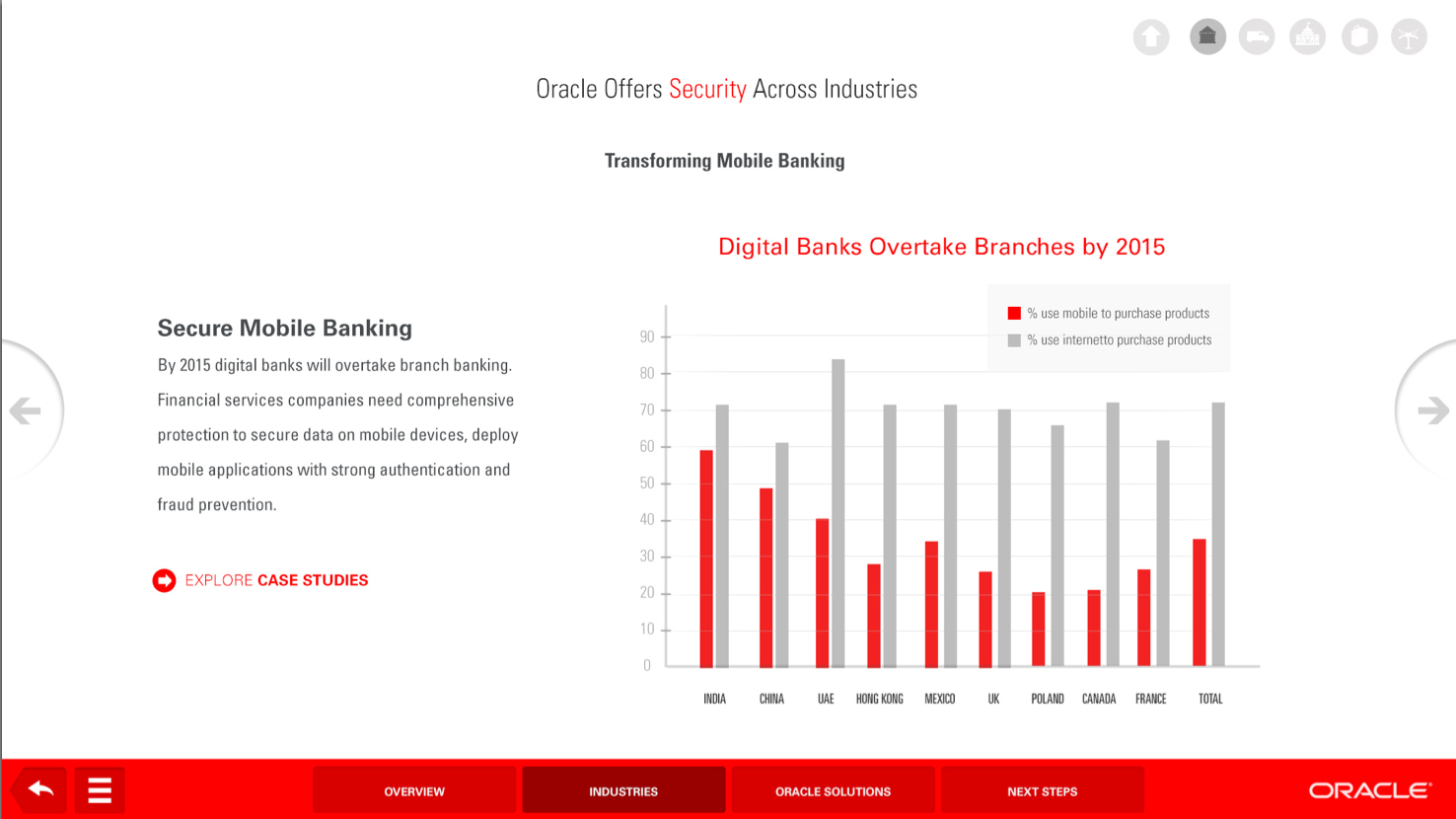 Oracle Offers Security Across Industries

Transforming Mobile Banking

Secure Mobile Banking

By 2015 digital banks will overtake branch banking. Financial services companies need comprehensive protection to secure data on mobile devices, deploy mobile applications with strong authentication and fraud prevention.

EXPLORE CASE STUDIES

Digital Banks Overtake Branches by 2015

% use mobile to purchase products
% use internetto purchase products

90
80
70
60
50
40
30
20
10
0

INDIA CHINA UAE HONG KONG MEXICO UK POLAND CANADA FRANCE TOTAL

OVERVIEW INDUSTRIES ORACLE SOLUTIONS NEXT STEPS

ORACLE